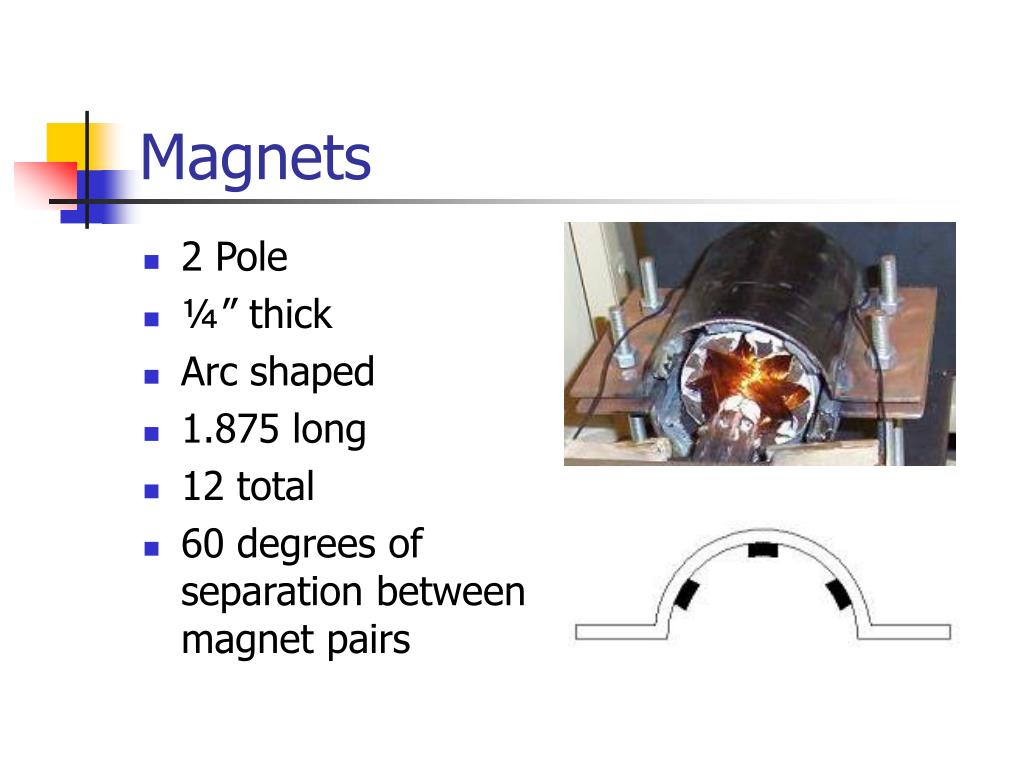 Magnets

- 2 Pole
- ¼” thick
- Arc shaped
- 1.875 long
- 12 total
- 60 degrees of separation between magnet pairs